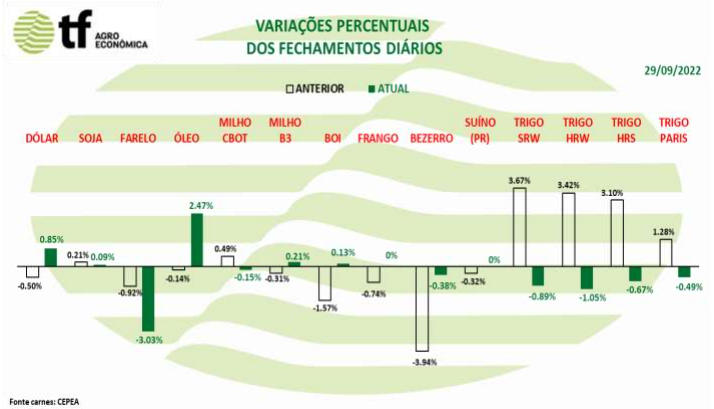 tf AGRO ECONÔMICA

VARIAÇÕES PERCENTUAIS DOS FECHAMENTOS DIÁRIOS

29/09/2022

ANTERIOR ATUAL

DÓLAR SOJA FARELO ÓLEO MILHO CBOT MILHO B3 BOI FRANGO BEZERRO SUÍNO (PR) TRIGO SRW TRIGO HRW TRIGO HRS TRIGO PARIS

-0.50% 0.85%
0.21% 0.09%
-0.92% -3.03%
-0.14% 2.47%
0.49% -0.15%
-0.31% 0.21%
-1.57% 0.13%
-0.74% 0%
-3.94% -0.38%
-0.32% 0%
3.67% -0.89%
3.42% -1.05%
3.10% -0.67%
1.28% -0.49%

Fonte carnes: CEPEA